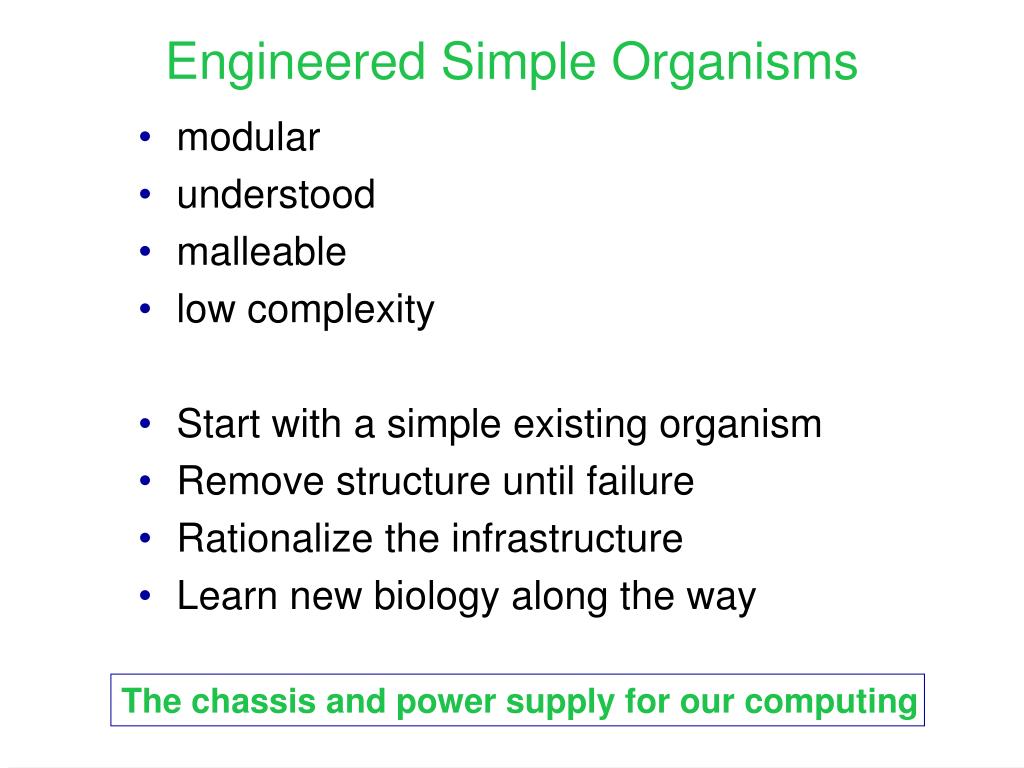 Engineered Simple Organisms

• modular
• understood
• malleable
• low complexity

• Start with a simple existing organism
• Remove structure until failure
• Rationalize the infrastructure
• Learn new biology along the way

The chassis and power supply for our computing